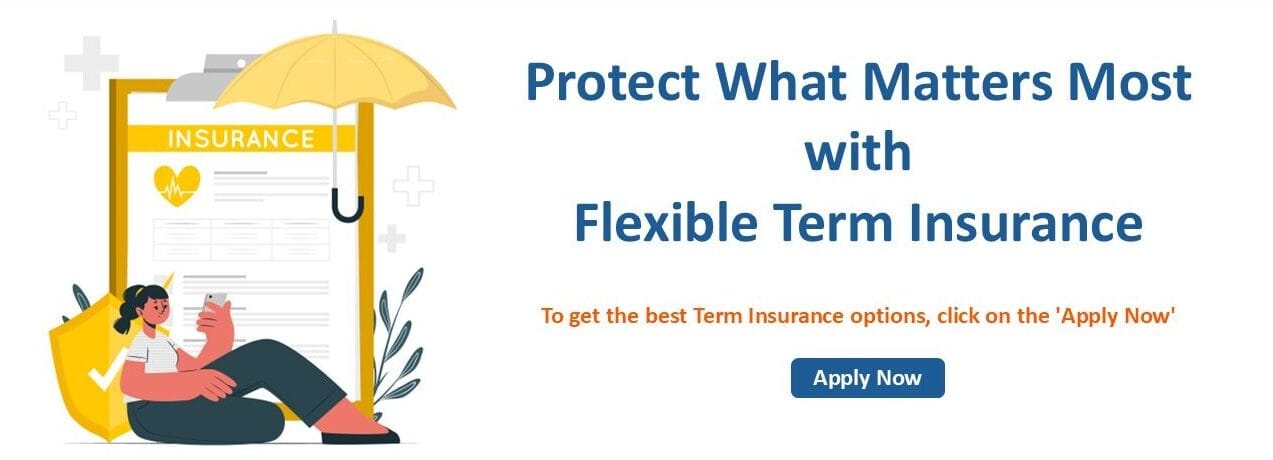 INSURANCE

Protect What Matters Most with Flexible Term Insurance

To get the best Term Insurance options, click on the 'Apply Now'

Apply Now